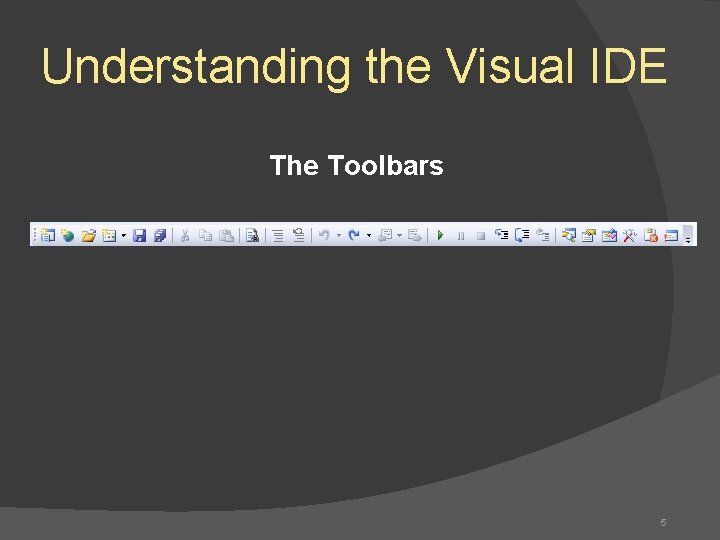 Understanding the Visual IDE

The Toolbars

5